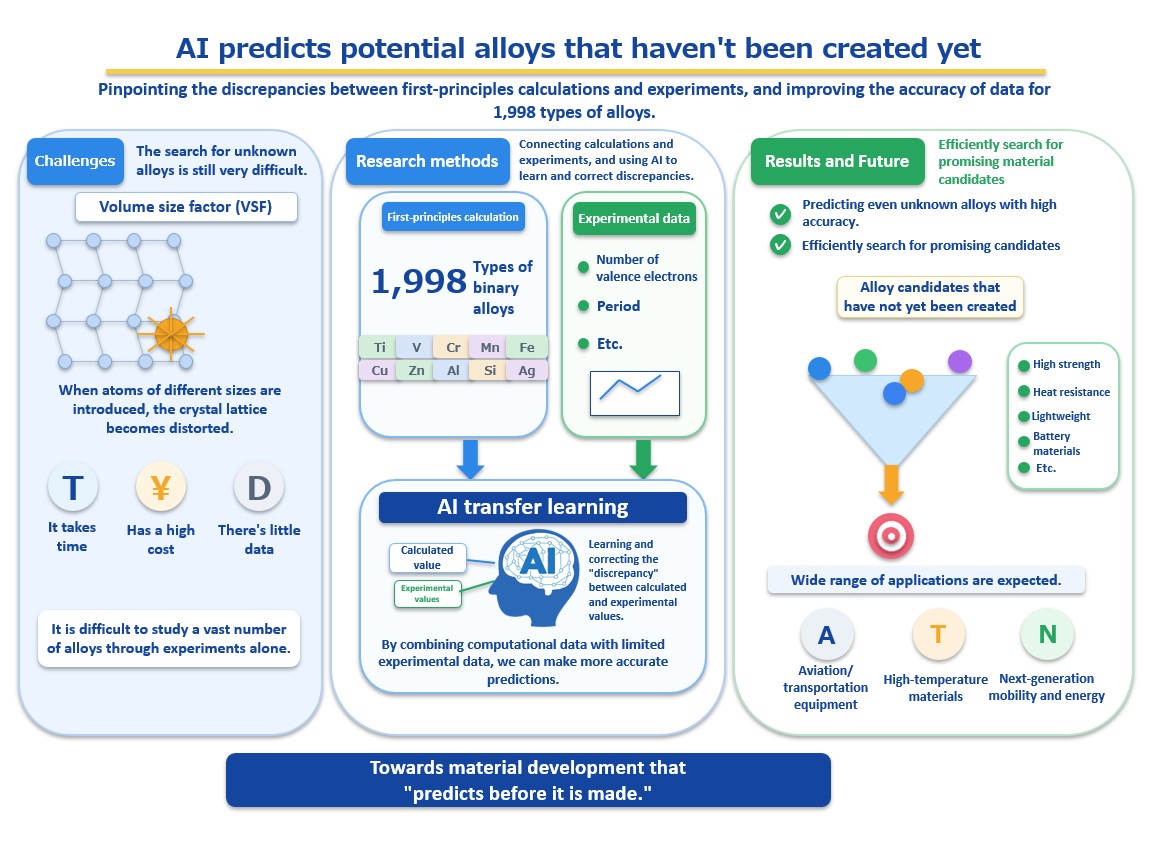 AI predicts potential alloys that haven't been created yet

Pinpointing the discrepancies between first-principles calculations and experiments, and improving the accuracy of data for 1,998 types of alloys.

Challenges

The search for unknown alloys is still very difficult.

Volume size factor (VSF)

When atoms of different sizes are introduced, the crystal lattice becomes distorted.

T
It takes time

¥
Has a high cost

D
There's little data

It is difficult to study a vast number of alloys through experiments alone.

Research methods

Connecting calculations and experiments, and using AI to learn and correct discrepancies.

First-principles calculation

1,998 Types of binary alloys

| Ti | V | Cr | Mn | Fe |
|---|---|---|---|---|
| Cu | Zn | Al | Si | Ag |

Experimental data

Number of valence electrons

Period

Etc.

AI transfer learning

Calculated value

Experimental values

AI

Learning and correcting the "discrepancy" between calculated and experimental values.

By combining computational data with limited experimental data, we can make more accurate predictions.

Results and Future

Efficiently search for promising material candidates

Predicting even unknown alloys with high accuracy.

Efficiently search for promising candidates

Alloy candidates that have not yet been created

High strength

Heat resistance

Lightweight

Battery materials

Etc.

Wide range of applications are expected.

A
Aviation/ transportation equipment

T
High-temperature materials

N
Next-generation mobility and energy

Towards material development that "predicts before it is made."